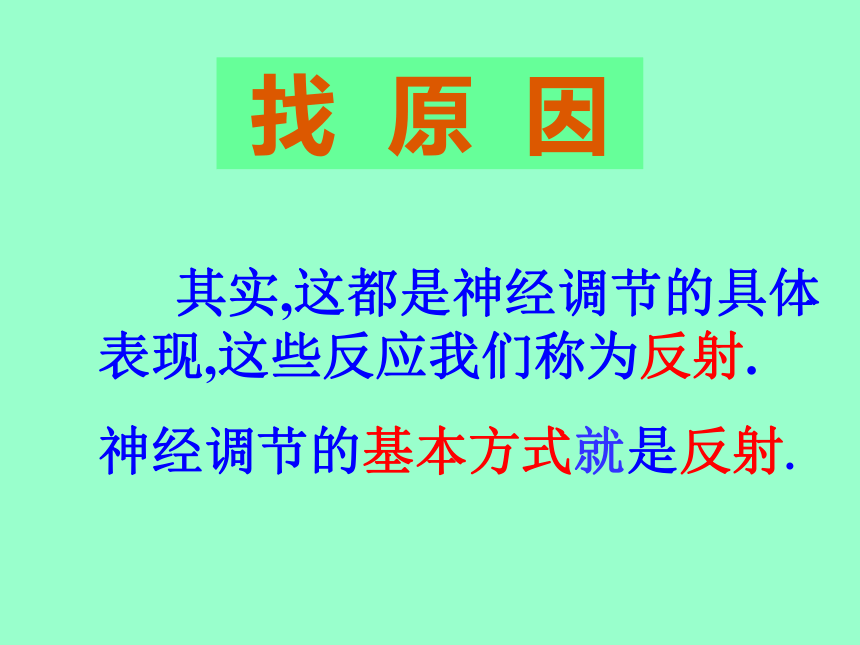 找 原 因

其实,这都是神经调节的具体表现,这些反应我们称为反射.

神经调节的基本方式就是反射.